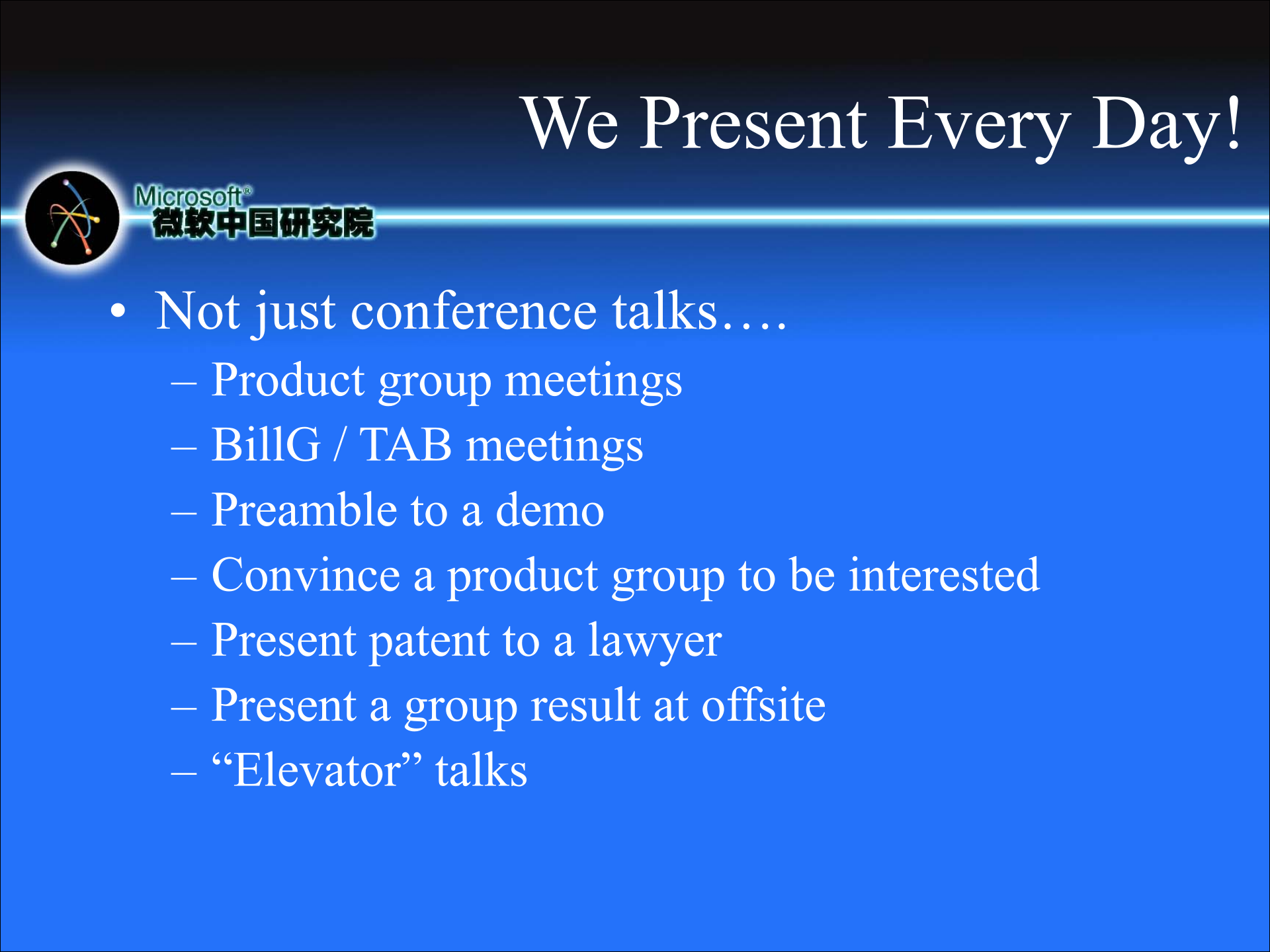 We Present Every Day!

Microsoft®
微软中国研究院

• Not just conference talks….
– Product group meetings
– BillG / TAB meetings
– Preamble to a demo
– Convince a product group to be interested
– Present patent to a lawyer
– Present a group result at offsite
– “Elevator” talks